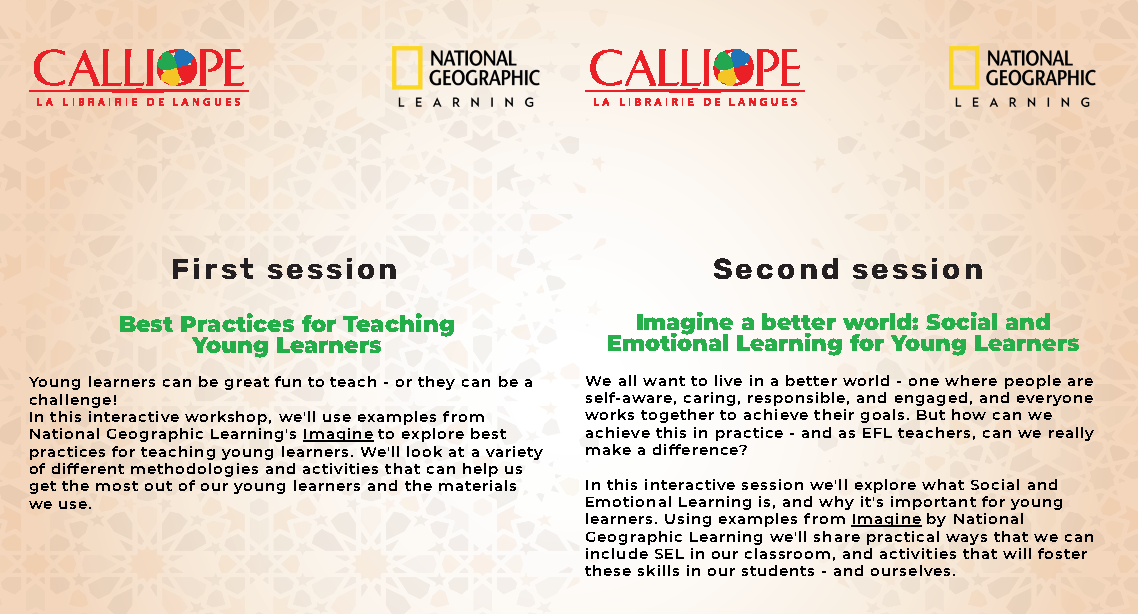 CALLIOPE
LA LIBRAIRIE DE LANGUES

NATIONAL GEOGRAPHIC
LEARNING

First session

Best Practices for Teaching Young Learners

Young learners can be great fun to teach - or they can be a challenge!
In this interactive workshop, we'll use examples from National Geographic Learning's Imagine to explore best practices for teaching young learners. We'll look at a variety of different methodologies and activities that can help us get the most out of our young learners and the materials we use.

CALLIOPE
LA LIBRAIRIE DE LANGUES

NATIONAL GEOGRAPHIC
LEARNING

Second session

Imagine a better world: Social and Emotional Learning for Young Learners

We all want to live in a better world - one where people are self-aware, caring, responsible, and engaged, and everyone works together to achieve their goals. But how can we achieve this in practice - and as EFL teachers, can we really make a difference?

In this interactive session we'll explore what Social and Emotional Learning is, and why it's important for young learners. Using examples from Imagine by National Geographic Learning we'll share practical ways that we can include SEL in our classroom, and activities that will foster these skills in our students - and ourselves.